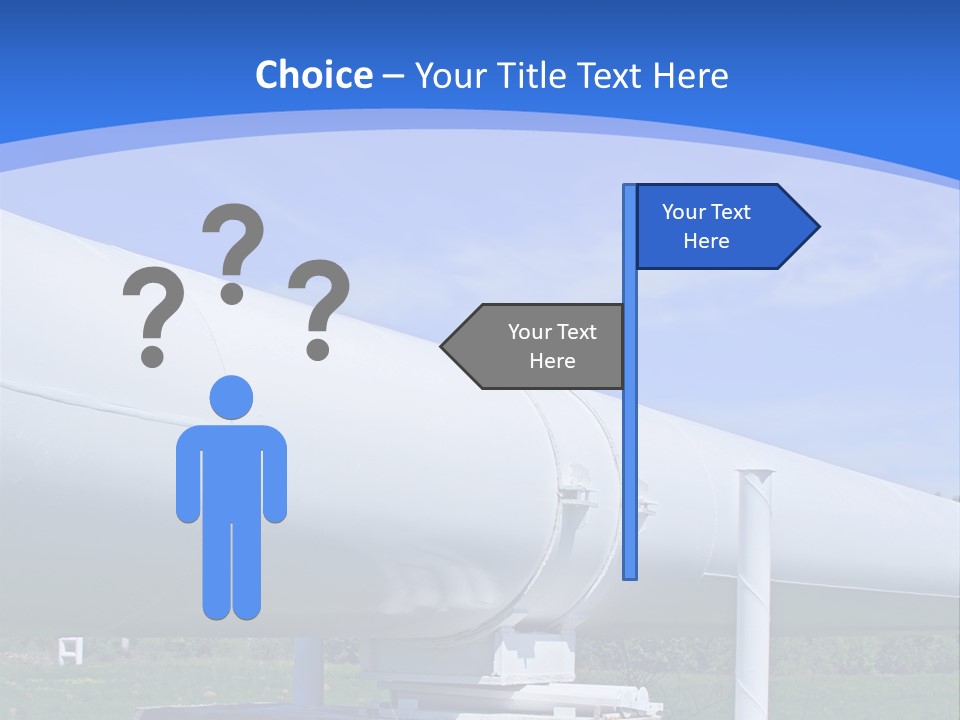 Choice – Your Title Text Here

? ? ?

Your Text Here

Your Text Here